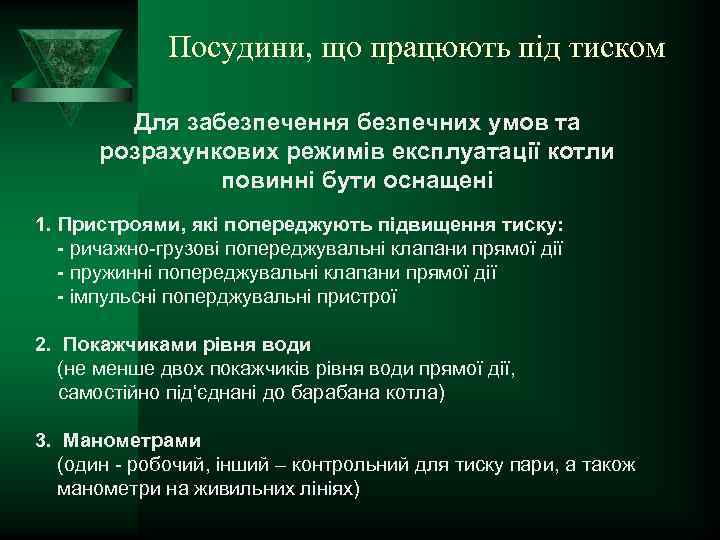 Посудини, що працюють під тиском

Для забезпечення безпечних умов та розрахункових режимів експлуатації котли повинні бути оснащені

1. Пристроями, які попереджують підвищення тиску:
- ричажно-грузові попереджувальні клапани прямої дії
- пружинні попереджувальні клапани прямої дії
- імпульсні поперджувальні пристрої

2. Покажчиками рівня води
(не менше двох покажчиків рівня води прямої дії, самостійно під'єднані до барабана котла)

3. Манометрами
(один - робочий, інший – контрольний для тиску пари, а також манометри на живильних лініях)